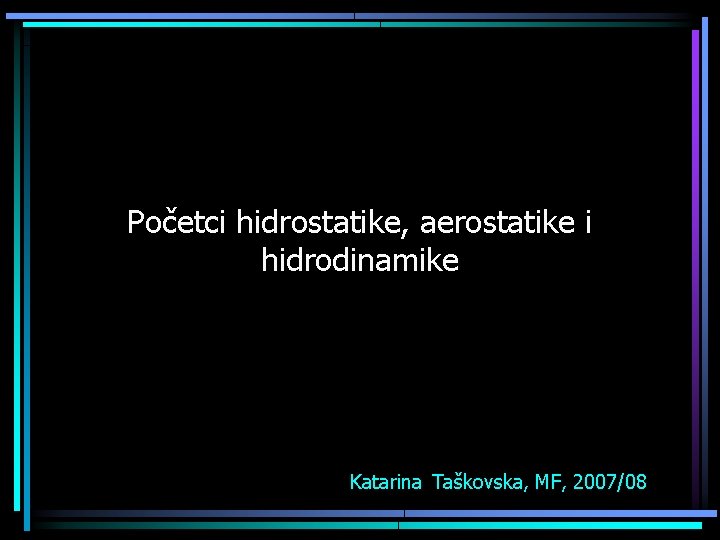 Početci hidrostatike, aerostatike i hidrodinamike

Katarina Taškovska, MF, 2007/08